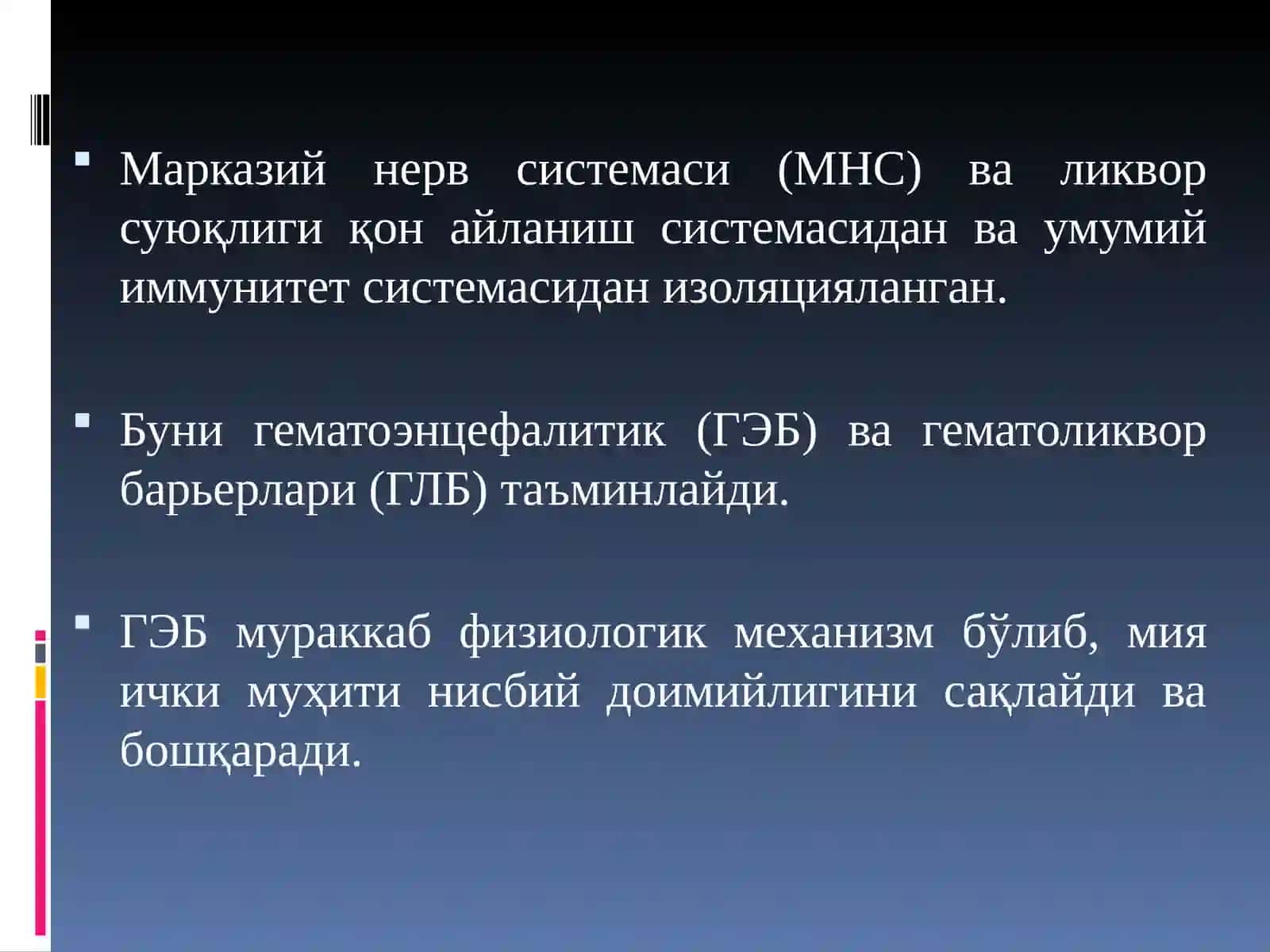 Марказий нерв системаси (МНС) ва ликвор суюқлиги қон айланиш системасидан ва умумий иммунитет системасидан изоляцияланган.

Буни гематоэнцефалитик (ГЭБ) ва гематоликвор барьерлари (ГЛБ) таъминлайди.

ГЭБ мураккаб физиологик механизм бўлиб, мия ички муҳити нисбий доимийлигини сақлайди ва бошқаради.